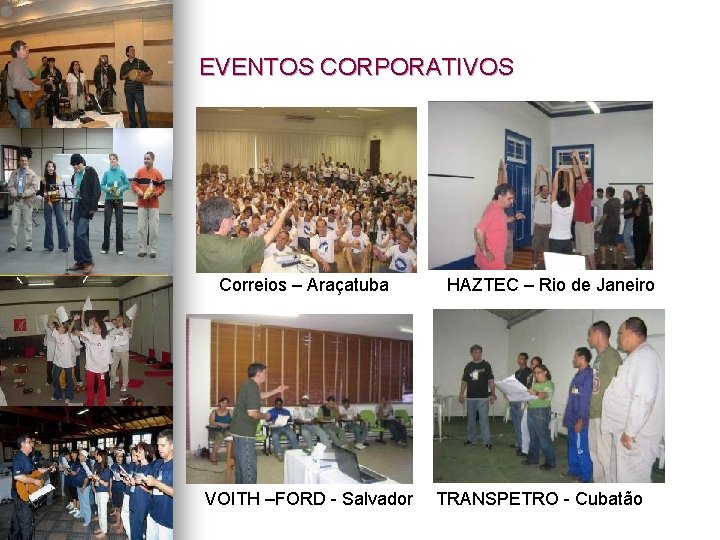 EVENTOS CORPORATIVOS

Correios – Araçatuba

HAZTEC – Rio de Janeiro

VOITH –FORD - Salvador

TRANSPETRO - Cubatão